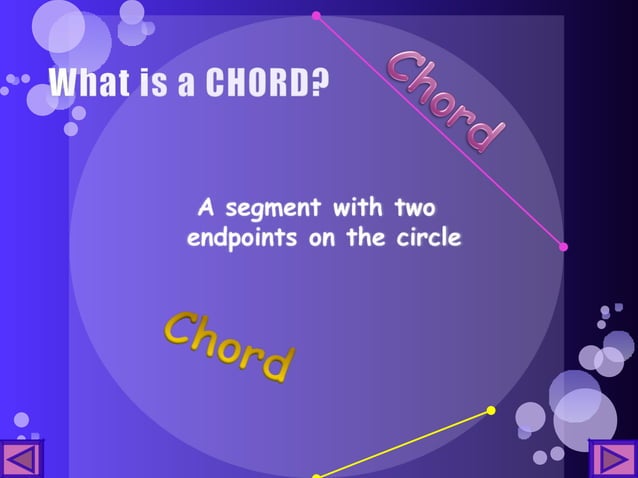 What is a CHORD?

Chord

A segment with two endpoints on the circle

Chord